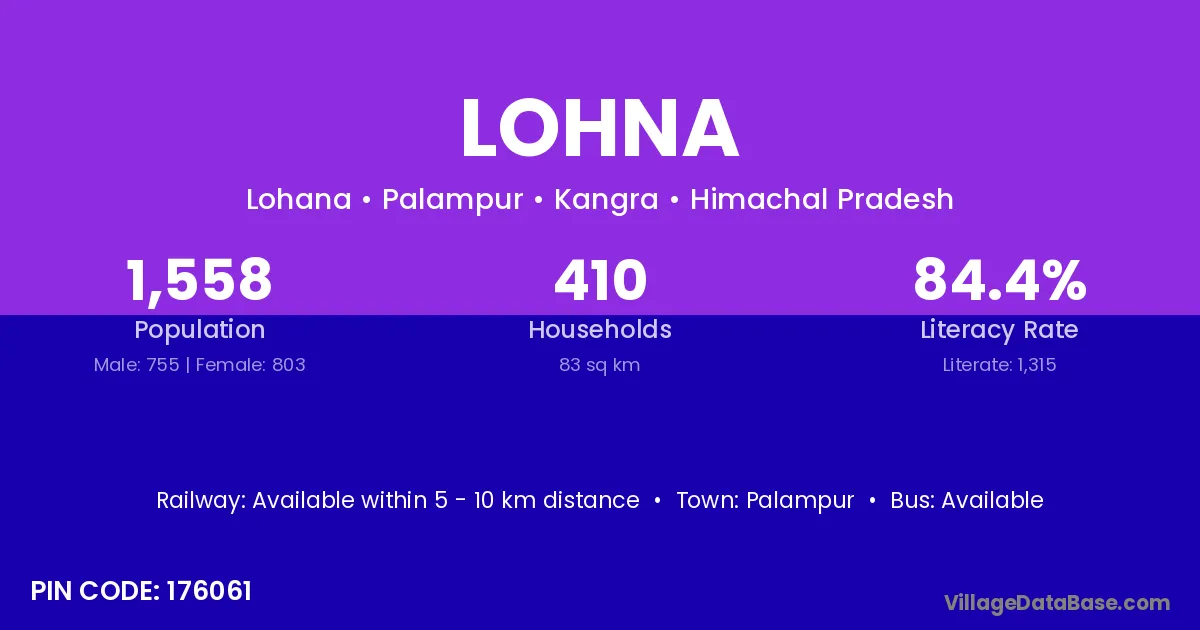 LOHNA

Lohana • Palampur • Kangra • Himachal Pradesh

1,558
Population
Male: 755 | Female: 803

410
Households
83 sq km

84.4%
Literacy Rate
Literate: 1,315

Railway: Available within 5 - 10 km distance • Town: Palampur • Bus: Available

PIN CODE: 176061

VillageDataBase.com